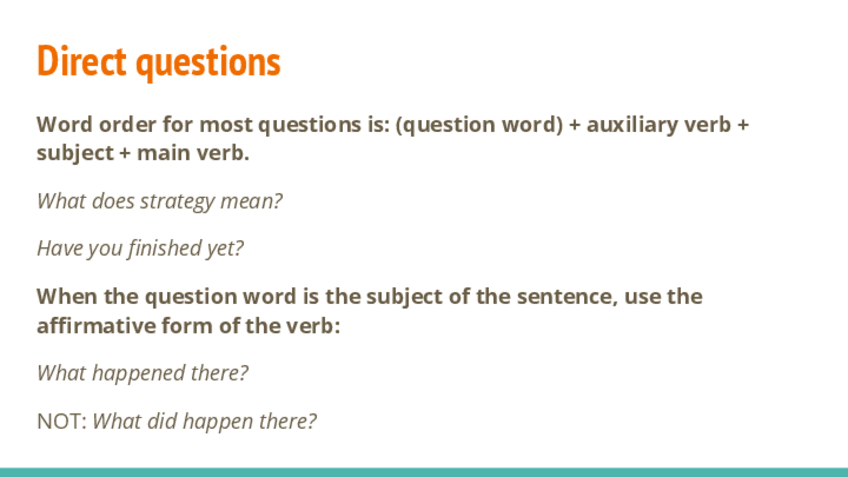 Direct questions

Word order for most questions is: (question word) + auxiliary verb + subject + main verb.

What does strategy mean?

Have you finished yet?

When the question word is the subject of the sentence, use the affirmative form of the verb:

What happened there?

NOT: What did happen there?